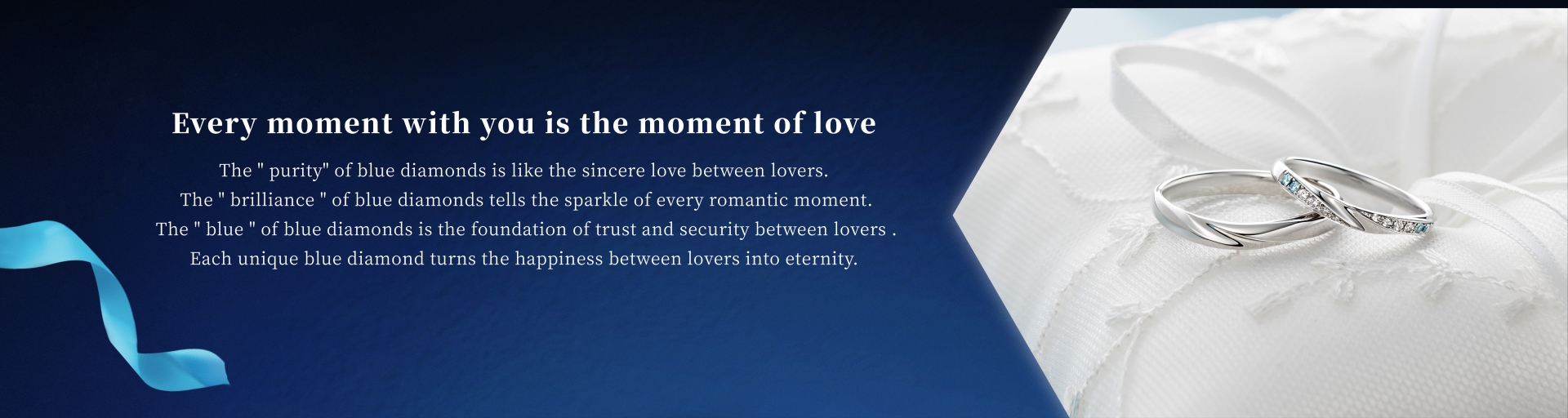 Every moment with you is the moment of love

The " purity" of blue diamonds is like the sincere love between lovers.
The " brilliance " of blue diamonds tells the sparkle of every romantic moment.
The " blue " of blue diamonds is the foundation of trust and security between lovers .
Each unique blue diamond turns the happiness between lovers into eternity.